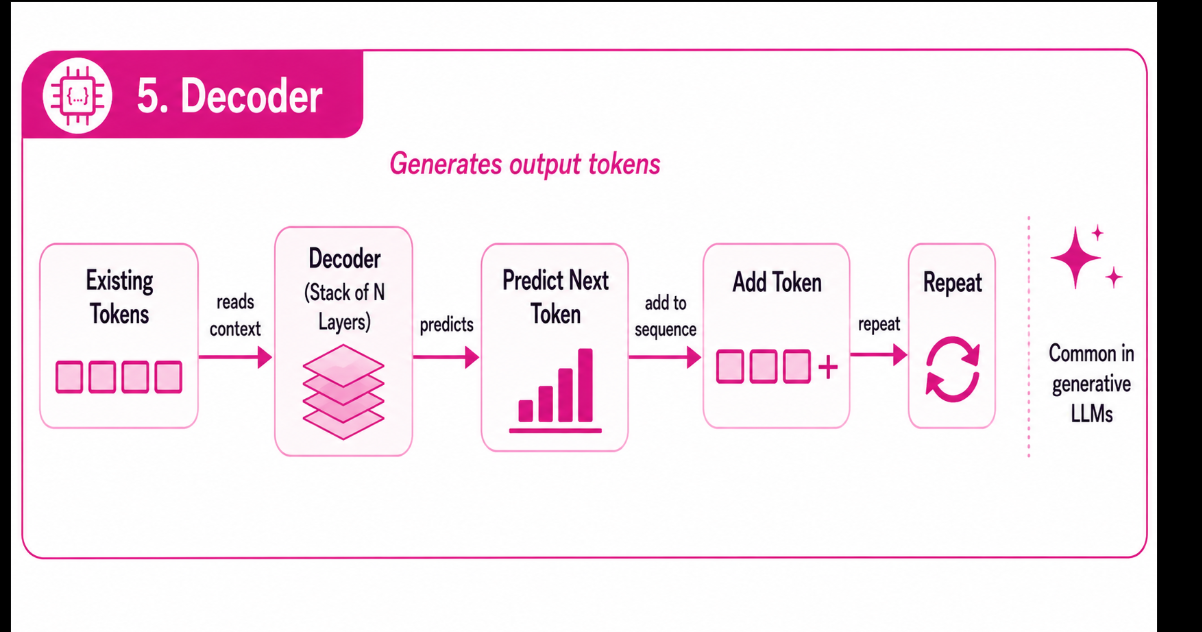 {...}

5. Decoder

Generates output tokens

Existing Tokens

reads context

Decoder (Stack of N Layers)

predicts

Predict Next Token

add to sequence

Add Token

+

repeat

Repeat

Common in generative LLMs